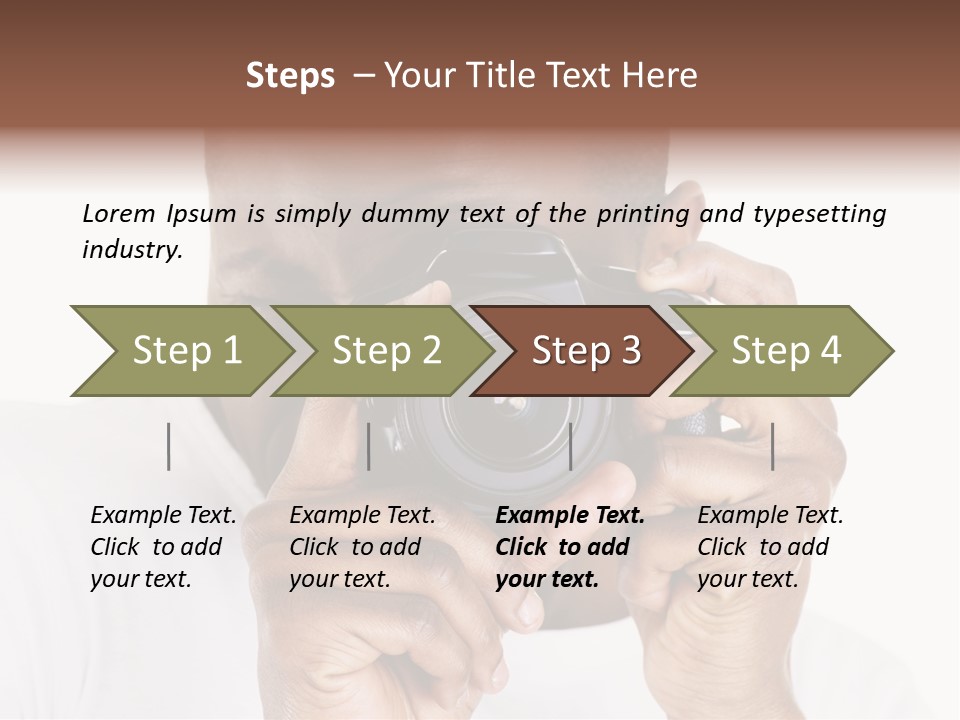 Steps – Your Title Text Here

Lorem Ipsum is simply dummy text of the printing and typesetting industry.

Step 1

Step 2

Step 3

Step 4

Example Text. Click to add your text.

Example Text. Click to add your text.

Example Text. Click to add your text.

Example Text. Click to add your text.